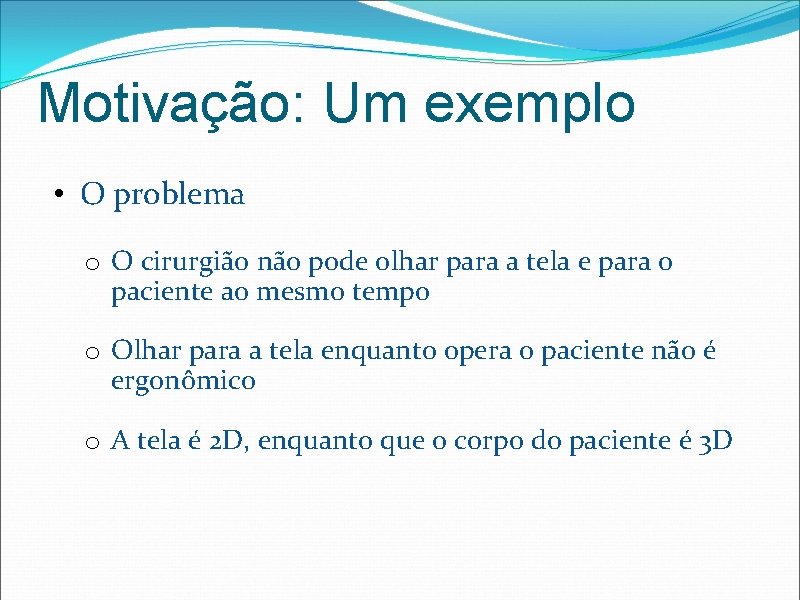 Motivação: Um exemplo

• O problema

o O cirurgião não pode olhar para a tela e para o paciente ao mesmo tempo

o Olhar para a tela enquanto opera o paciente não é ergonômico

o A tela é 2D, enquanto que o corpo do paciente é 3D